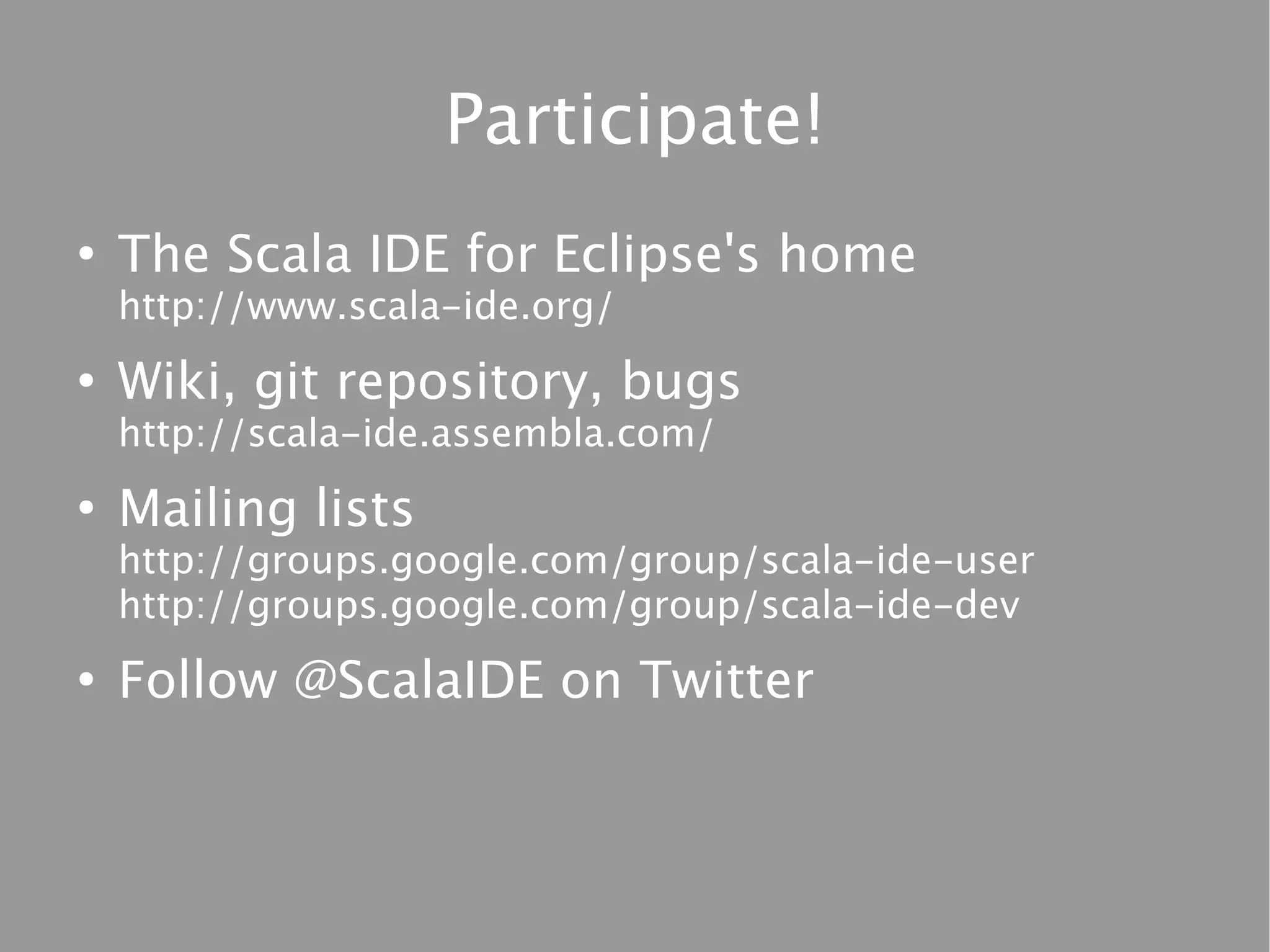 Participate!

• The Scala IDE for Eclipse's home
http://www.scala-ide.org/

• Wiki, git repository, bugs
http://scala-ide.assembla.com/

• Mailing lists
http://groups.google.com/group/scala-ide-user
http://groups.google.com/group/scala-ide-dev

• Follow @ScalaIDE on Twitter